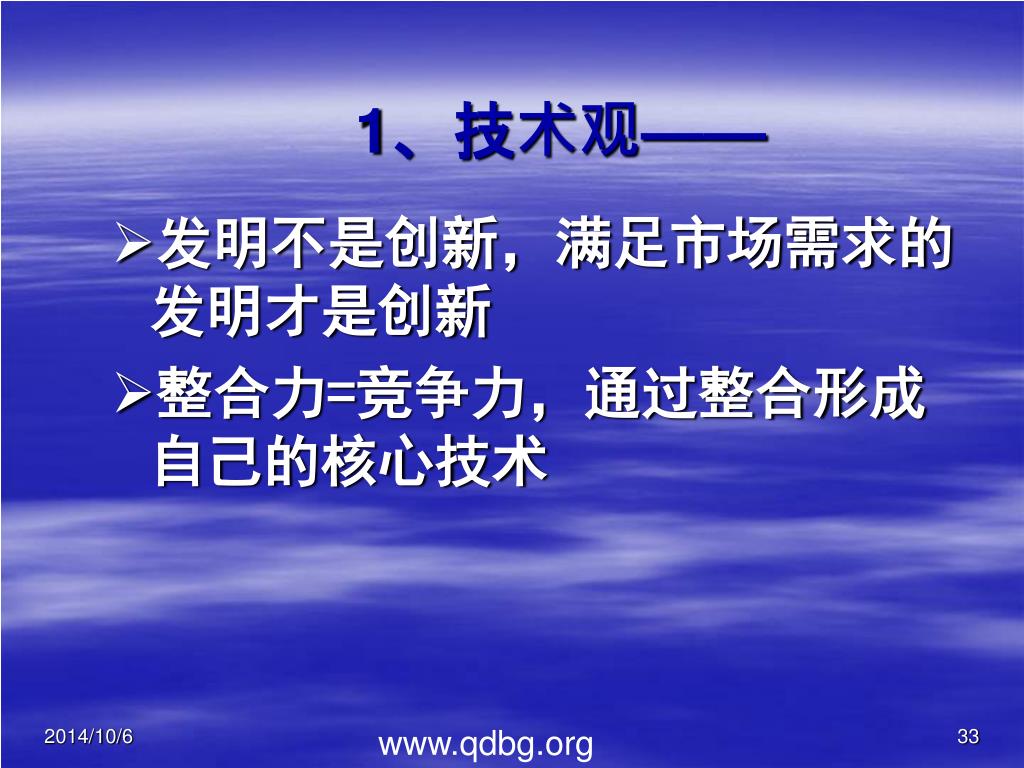 1、技术观——

➢发明不是创新，满足市场需求的发明才是创新

➢整合力=竞争力，通过整合形成自己的核心技术

2014/10/6

www.qdbg.org

33